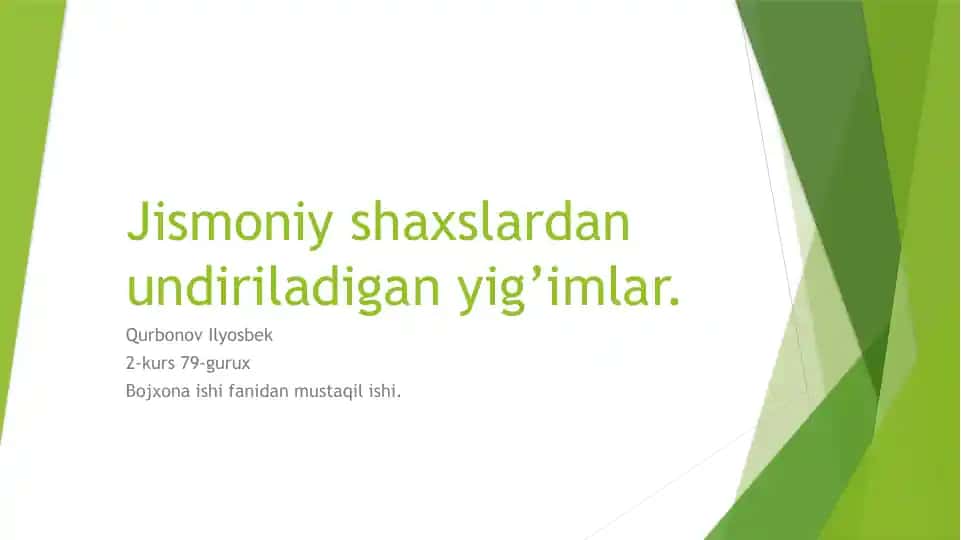 Jismoniy shaxslardan undiriladigan yig’imlar.

Qurbonov Ilyosbek
2-kurs 79-gurux
Bojxona ishi fanidan mustaqil ishi.